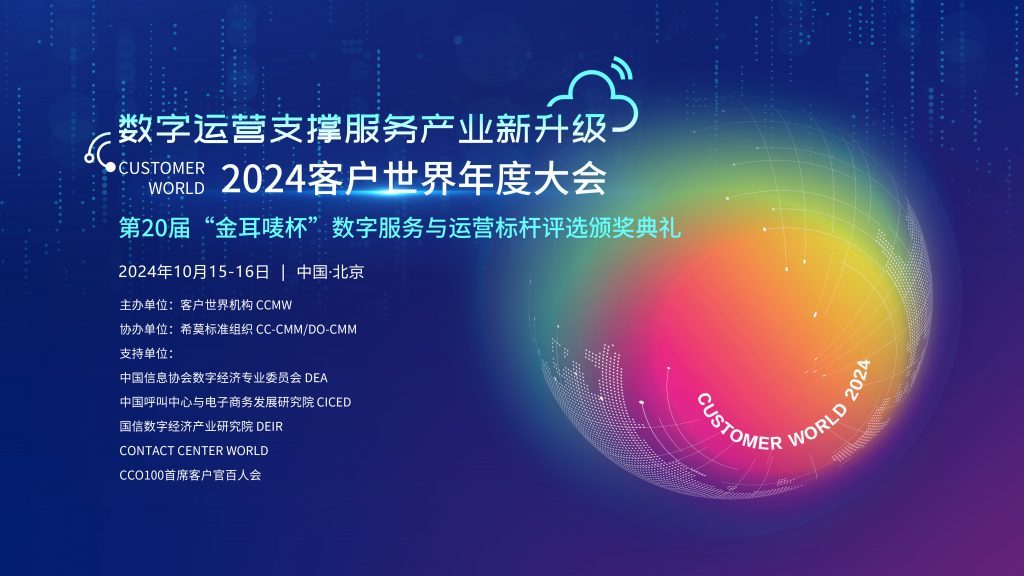 数字运营支撑服务产业新升级

CUSTOMER WORLD

2024客户世界年度大会

第20届“金耳唛杯”数字服务与运营标杆评选颁奖典礼

2024年10月15-16日 | 中国·北京

主办单位：客户世界机构 CCMW
协办单位：希莫标准组织 CC-CMM/DO-CMM
支持单位：
中国信息协会数字经济专业委员会 DEA
中国呼叫中心与电子商务发展研究院 CICED
国信数字经济产业研究院 DEIR
CONTACT CENTER WORLD
CCO100首席客户官百人会

CUSTOMER WORLD 2024